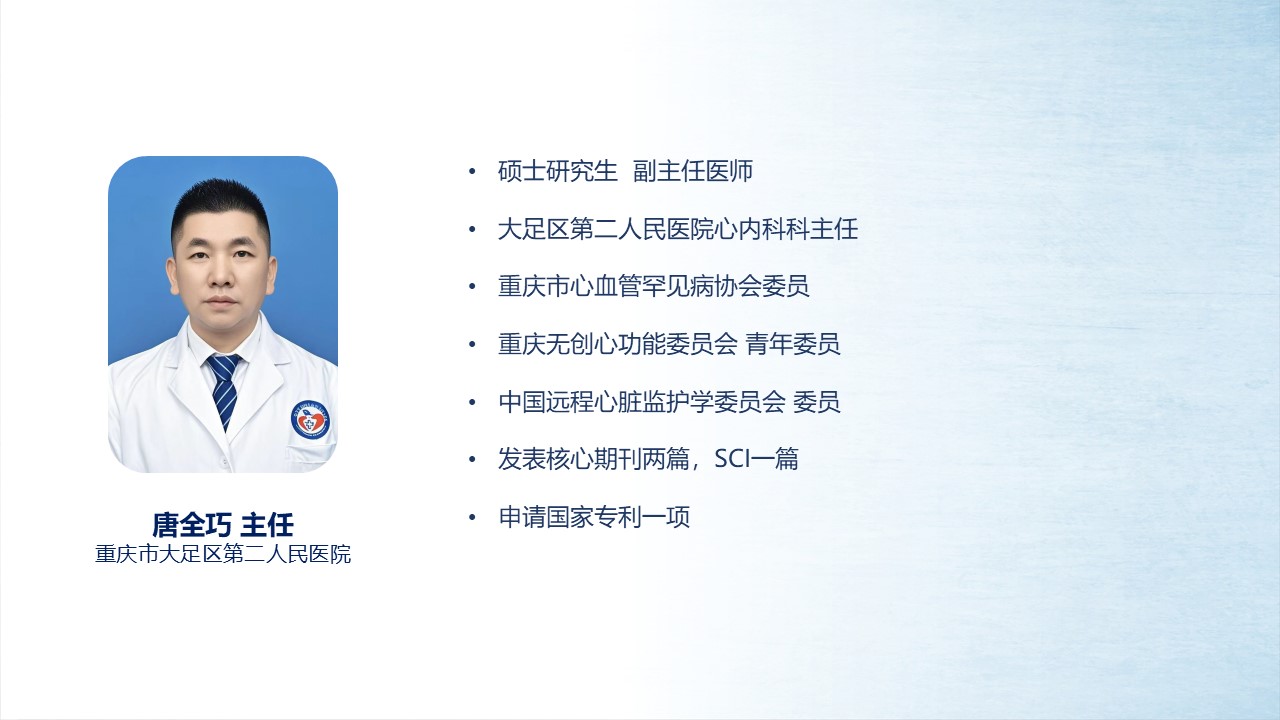 唐全巧 主任
重庆市大足区第二人民医院

• 硕士研究生 副主任医师
• 大足区第二人民医院心内科科主任
• 重庆市心血管罕见病协会委员
• 重庆无创心功能委员会 青年委员
• 中国远程心脏监护学委员会 委员
• 发表核心期刊两篇，SCI一篇
• 申请国家专利一项